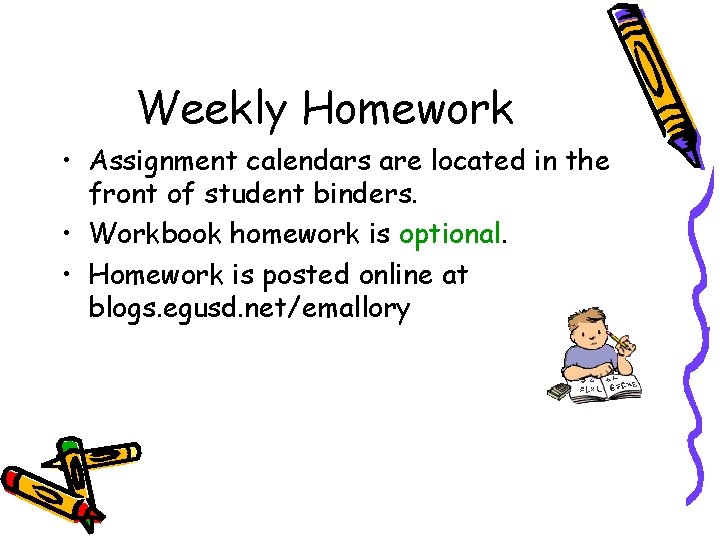 Weekly Homework

• Assignment calendars are located in the front of student binders.

• Workbook homework is optional.

• Homework is posted online at blogs.egusd.net/emallory